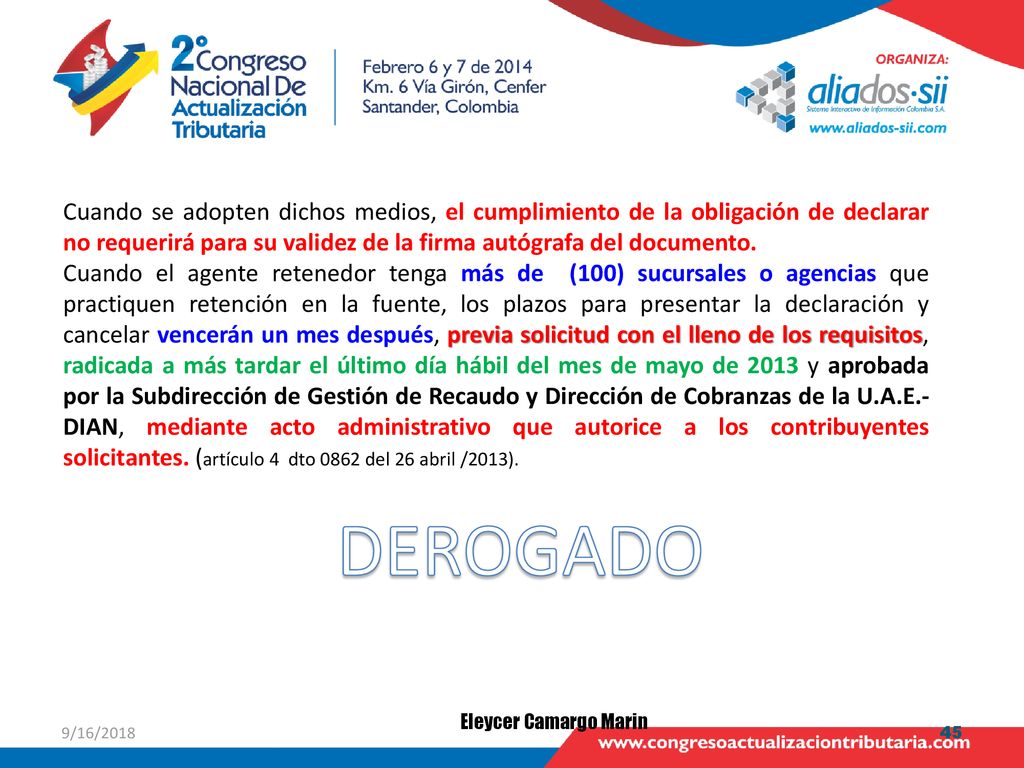 2° Congreso Nacional De Actualización Tributaria

Febrero 6 y 7 de 2014
Km. 6 Vía Girón, Cenfer
Santander, Colombia

ORGANIZA:
aliados·sii
Sistema Interactivo de Información Colombia S.A.
www.aliados-sii.com

Cuando se adopten dichos medios, el cumplimiento de la obligación de declarar no requerirá para su validez de la firma autógrafa del documento.
Cuando el agente retenedor tenga más de (100) sucursales o agencias que practiquen retención en la fuente, los plazos para presentar la declaración y cancelar vencerán un mes después, previa solicitud con el lleno de los requisitos, radicada a más tardar el último día hábil del mes de mayo de 2013 y aprobada por la Subdirección de Gestión de Recaudo y Dirección de Cobranzas de la U.A.E.-DIAN, mediante acto administrativo que autorice a los contribuyentes solicitantes. (artículo 4 dto 0862 del 26 abril /2013).

DEROGADO

Eleycer Camargo Marin
9/16/2018
45
www.congresoactualizaciontributaria.com